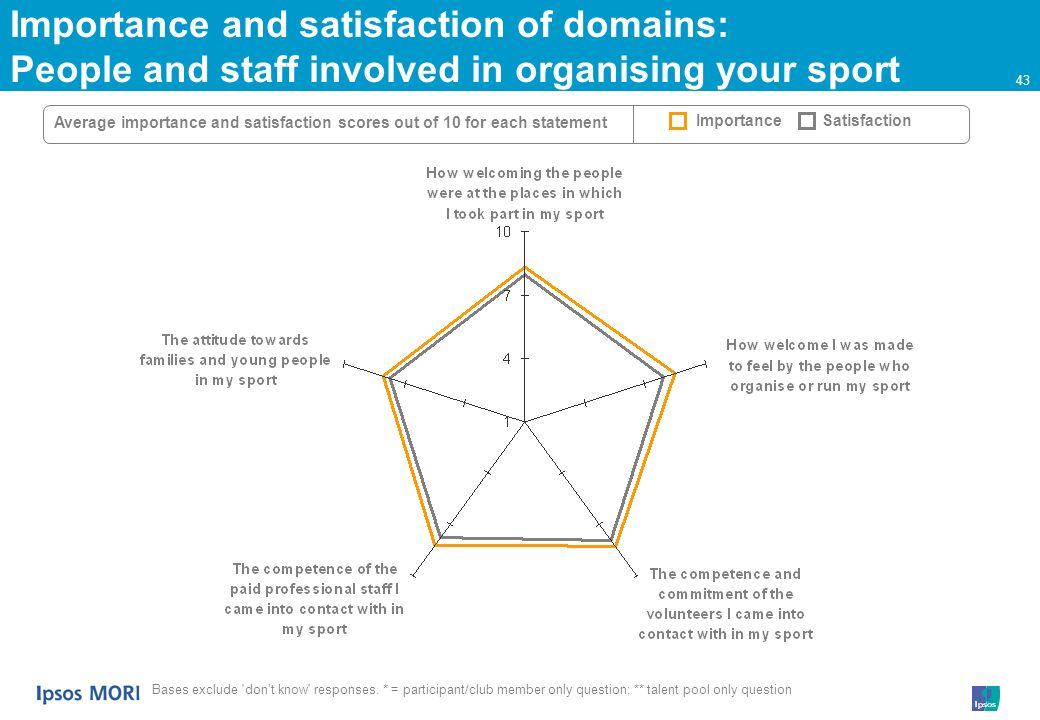 Importance and satisfaction of domains:
People and staff involved in organising your sport

43

Average importance and satisfaction scores out of 10 for each statement

Importance Satisfaction

How welcoming the people were at the places in which I took part in my sport

10

7

4

1

How welcome I was made to feel by the people who organise or run my sport

The competence and commitment of the volunteers I came into contact with in my sport

The competence of the paid professional staff I came into contact with in my sport

The attitude towards families and young people in my sport

Ipsos MORI

Bases exclude 'don't know' responses. * = participant/club member only question; ** talent pool only question

Ipsos